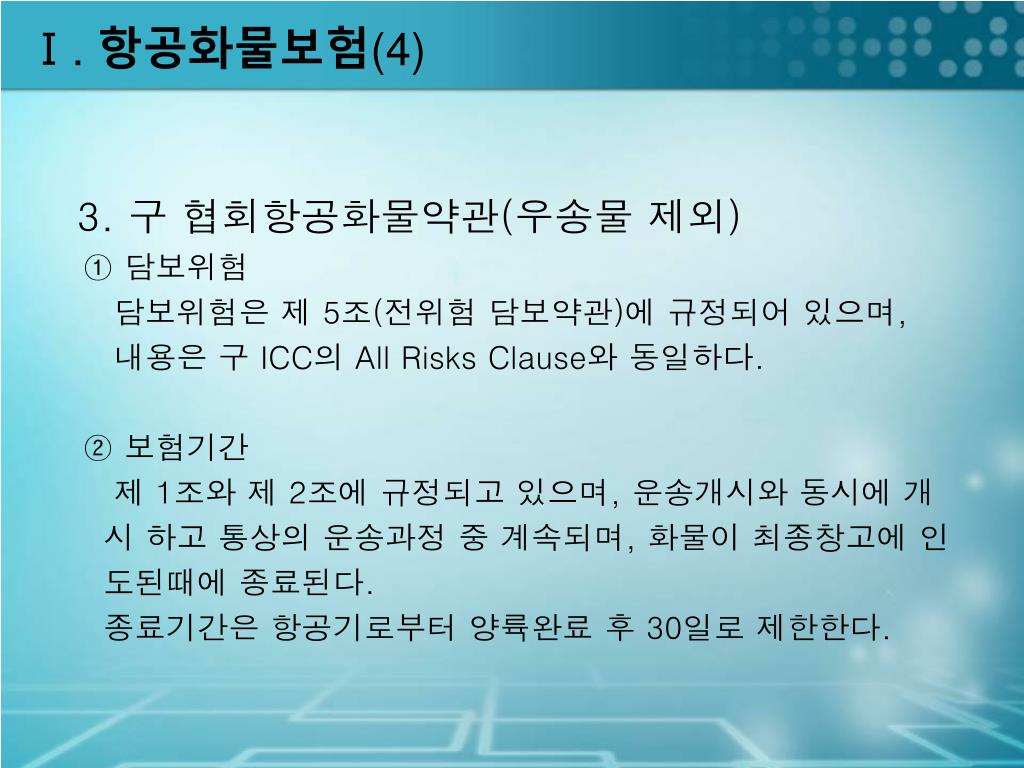 Ⅰ. 항공화물보험(4)

3. 구 협회항공화물약관(우송물 제외)
① 담보위험
담보위험은 제 5조(전위험 담보약관)에 규정되어 있으며, 내용은 구 ICC의 All Risks Clause와 동일하다.

② 보험기간
제 1조와 제 2조에 규정되고 있으며, 운송개시와 동시에 개시 하고 통상의 운송과정 중 계속되며, 화물이 최종창고에 인도된때에 종료된다.
종료기간은 항공기로부터 양륙완료 후 30일로 제한한다.